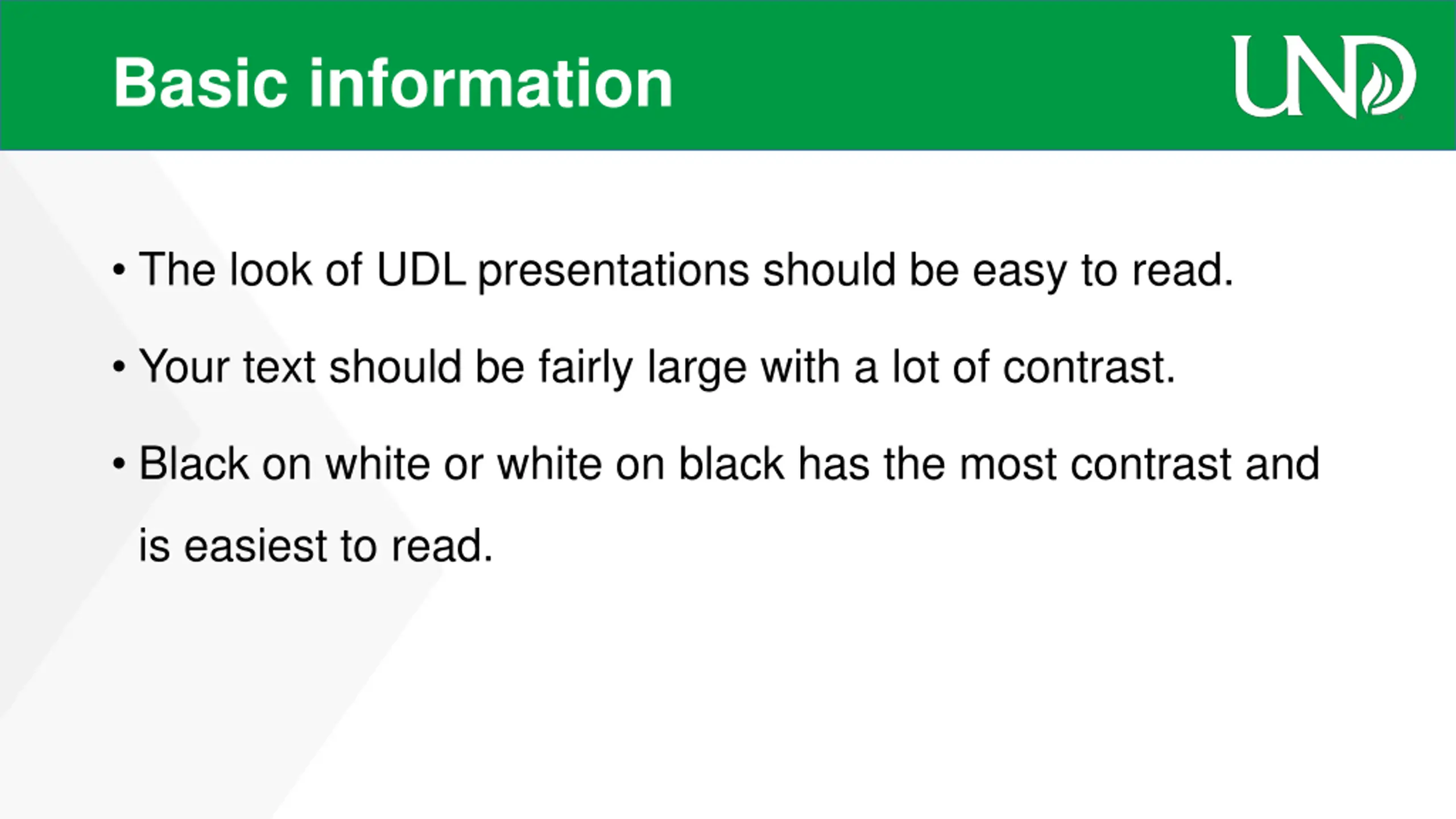 Basic information

UND

• The look of UDL presentations should be easy to read.

• Your text should be fairly large with a lot of contrast.

• Black on white or white on black has the most contrast and is easiest to read.